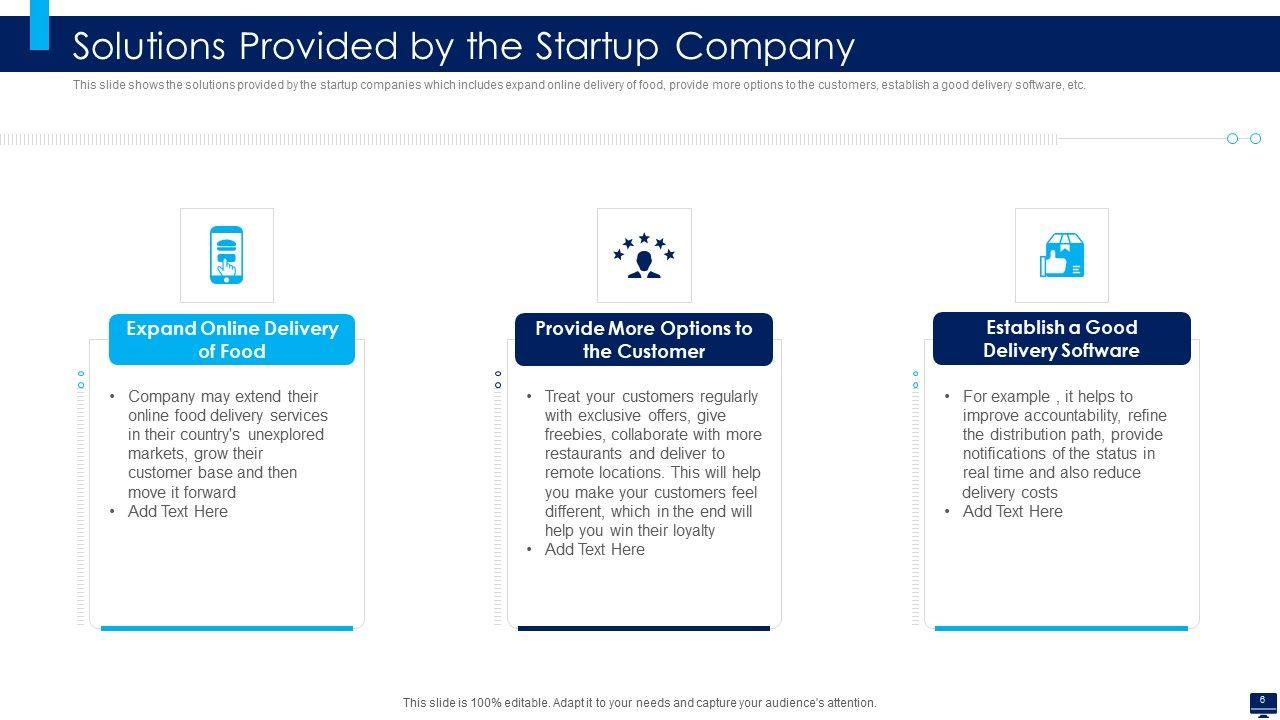 Solutions Provided by the Startup Company

This slide shows the solutions provided by the startup companies which includes expand online delivery of food, provide more options to the customers, establish a good delivery software, etc.

Expand Online Delivery of Food

• Company may extend their online food delivery services in their country's unexplored markets, grow their customer base and then move it forward
• Add Text Here

Provide More Options to the Customer

• Treat your customers regularly with exclusive offers, give freebies, collaborate with more restaurants and deliver to remote locations. This will help you make your customers feel different, which in the end will help you win their loyalty
• Add Text Here

Establish a Good Delivery Software

• For example , it helps to improve accountability, refine the distribution path, provide notifications of the status in real time and also reduce delivery costs
• Add Text Here

This slide is 100% editable. Adapt it to your needs and capture your audience's attention.

6